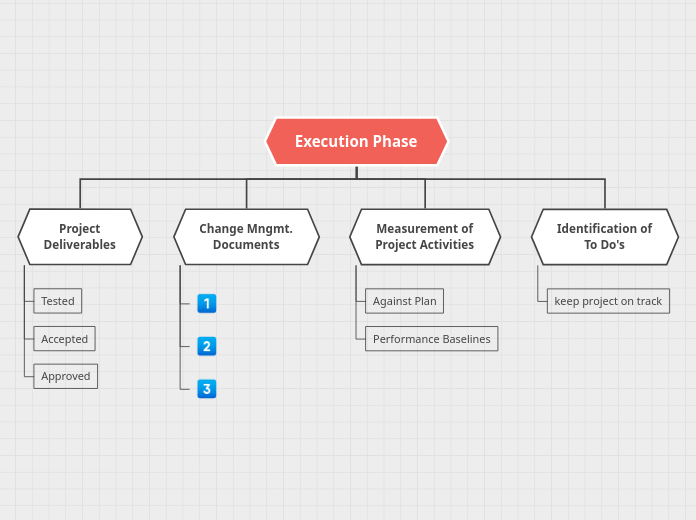 Execution Phase

Project Deliverables

Tested

Accepted

Approved

Change Mngmt. Documents

1

2

3

Measurement of Project Activities

Against Plan

Performance Baselines

Identification of To Do's

keep project on track